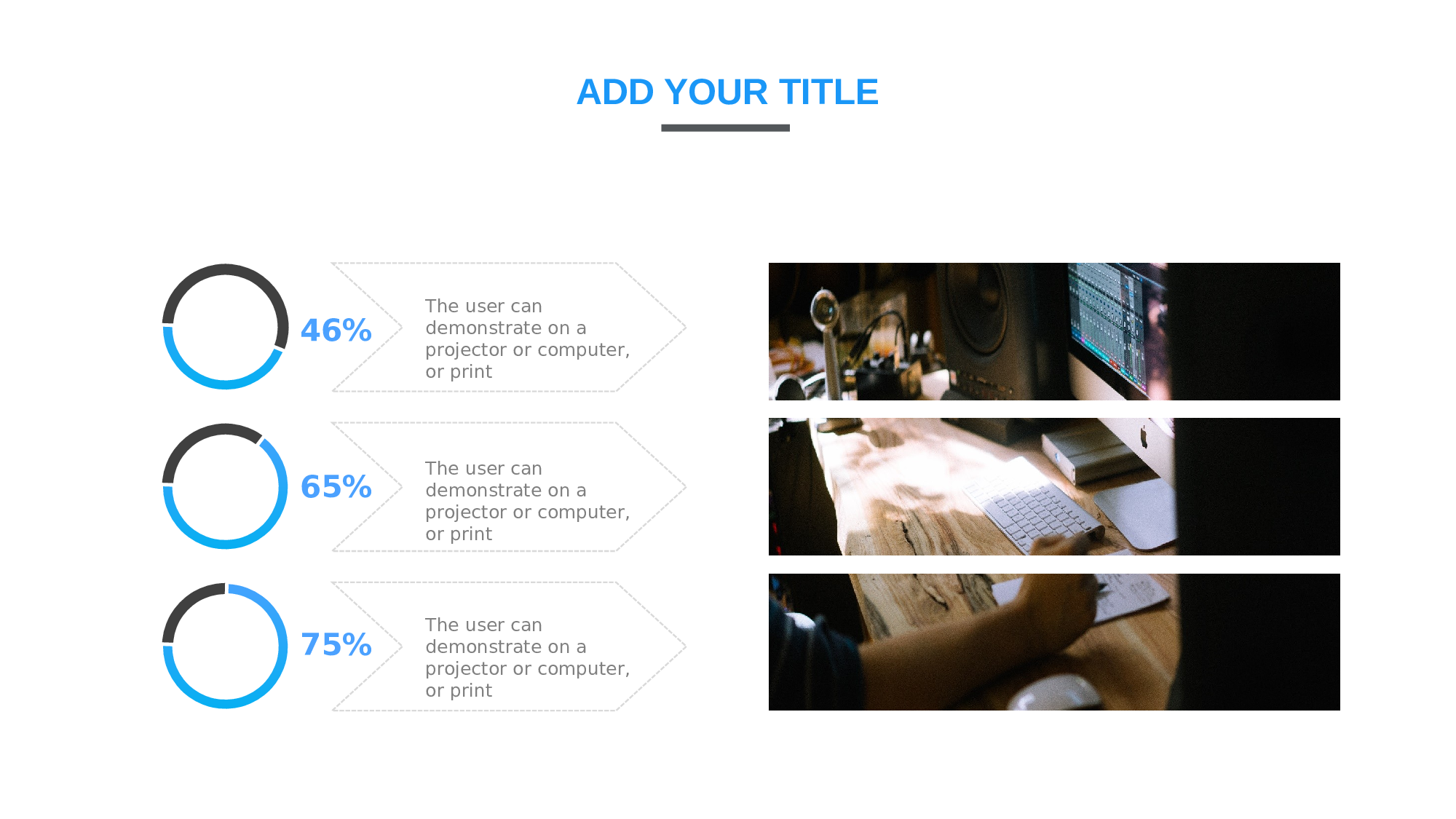 ADD YOUR TITLE

46%

The user can demonstrate on a projector or computer, or print

65%

The user can demonstrate on a projector or computer, or print

75%

The user can demonstrate on a projector or computer, or print